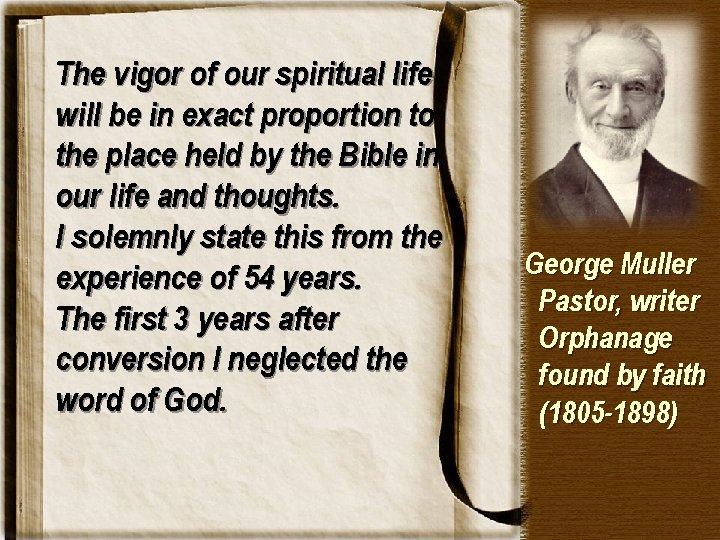 The vigor of our spiritual life will be in exact proportion to the place held by the Bible in our life and thoughts.
I solemnly state this from the experience of 54 years.
The first 3 years after conversion I neglected the word of God.

George Muller
Pastor, writer
Orphanage
found by faith
(1805-1898)